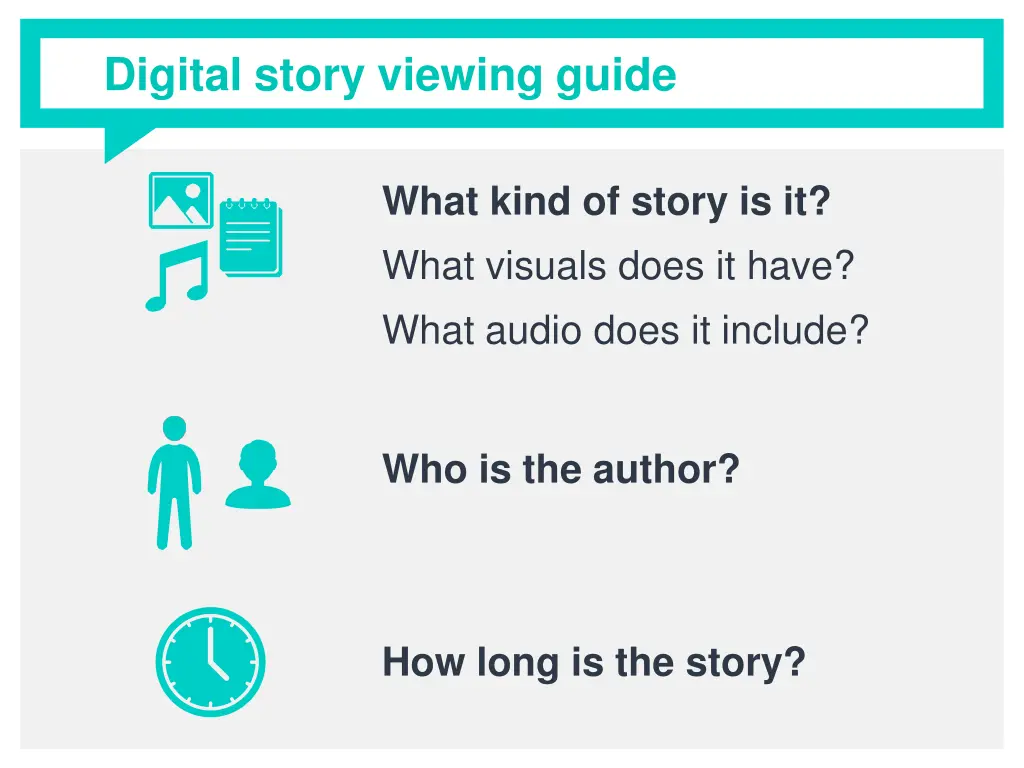 Digital story viewing guide

What kind of story is it?

What visuals does it have?

What audio does it include?

Who is the author?

How long is the story?